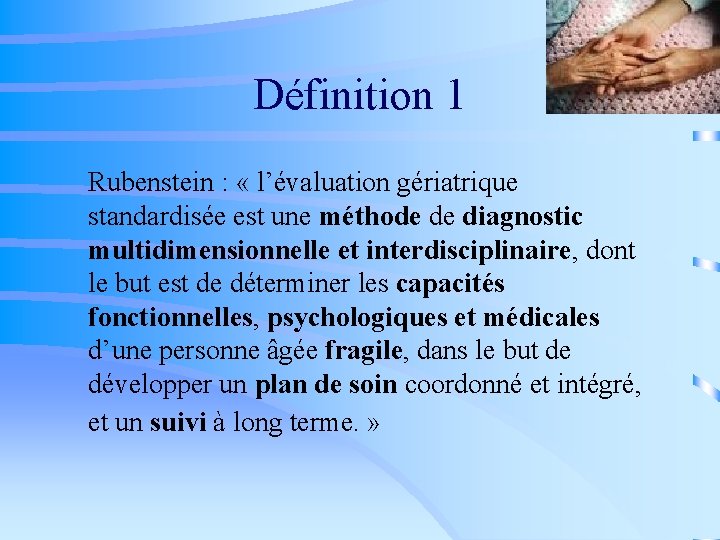 Définition 1

Rubenstein : « l’évaluation gériatrique standardisée est une méthode de diagnostic multidimensionnelle et interdisciplinaire, dont le but est de déterminer les capacités fonctionnelles, psychologiques et médicales d’une personne âgée fragile, dans le but de développer un plan de soin coordonné et intégré, et un suivi à long terme. »